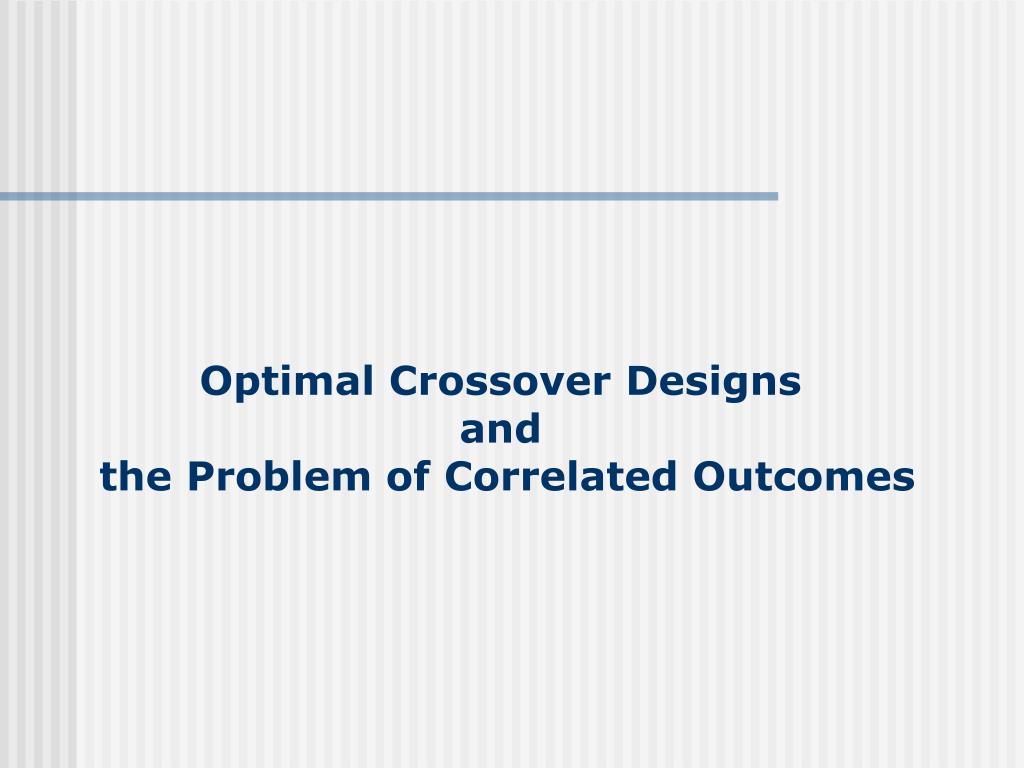 Optimal Crossover Designs
and
the Problem of Correlated Outcomes